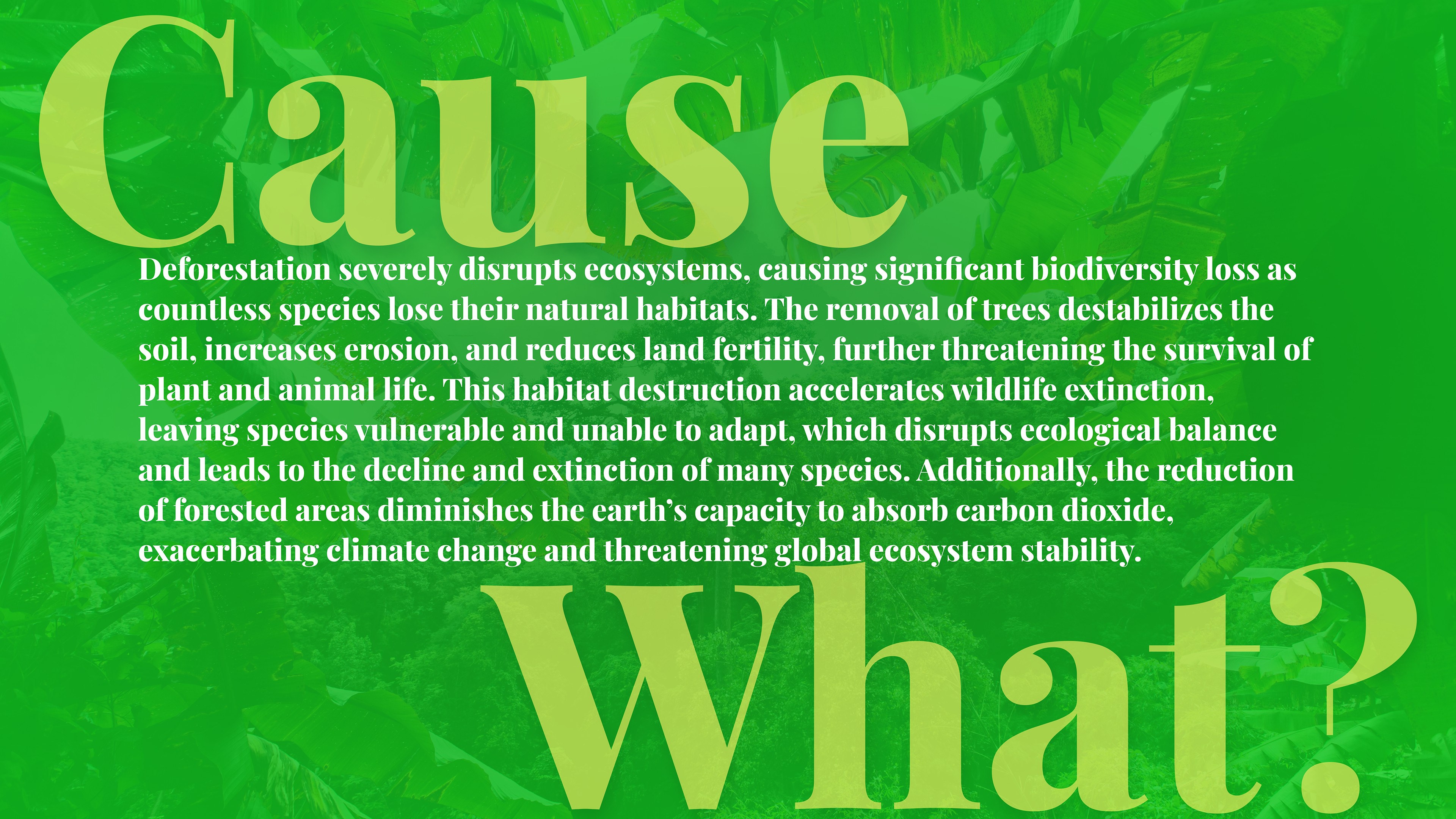 Cause

Deforestation severely disrupts ecosystems, causing significant biodiversity loss as countless species lose their natural habitats. The removal of trees destabilizes the soil, increases erosion, and reduces land fertility, further threatening the survival of plant and animal life. This habitat destruction accelerates wildlife extinction, leaving species vulnerable and unable to adapt, which disrupts ecological balance and leads to the decline and extinction of many species. Additionally, the reduction of forested areas diminishes the earth's capacity to absorb carbon dioxide, exacerbating climate change and threatening global ecosystem stability.

What?